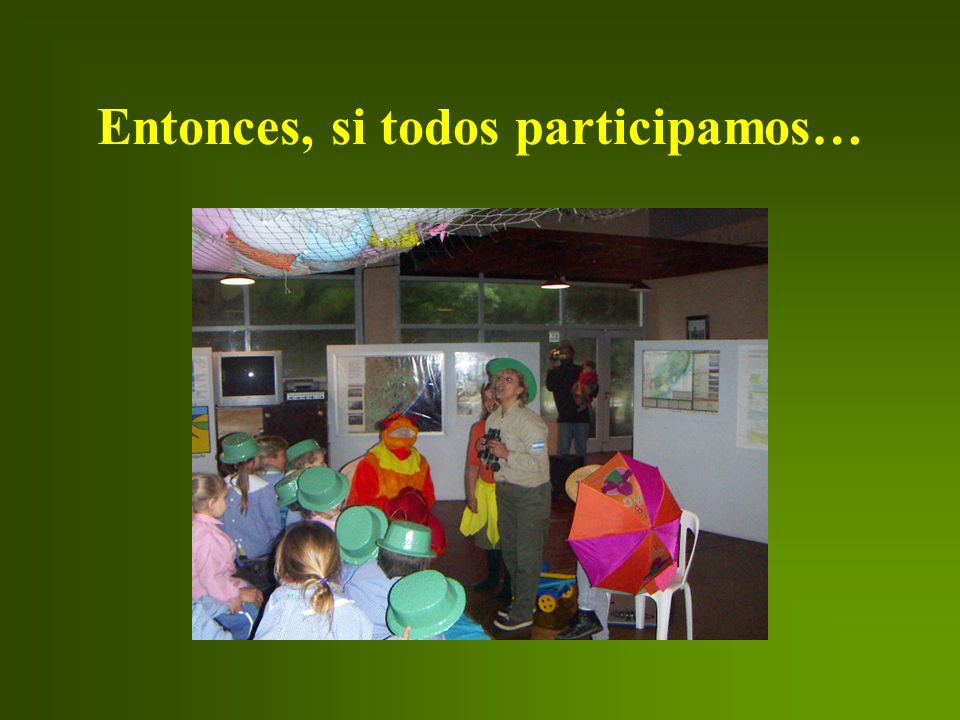 Entonces, si todos participamos…